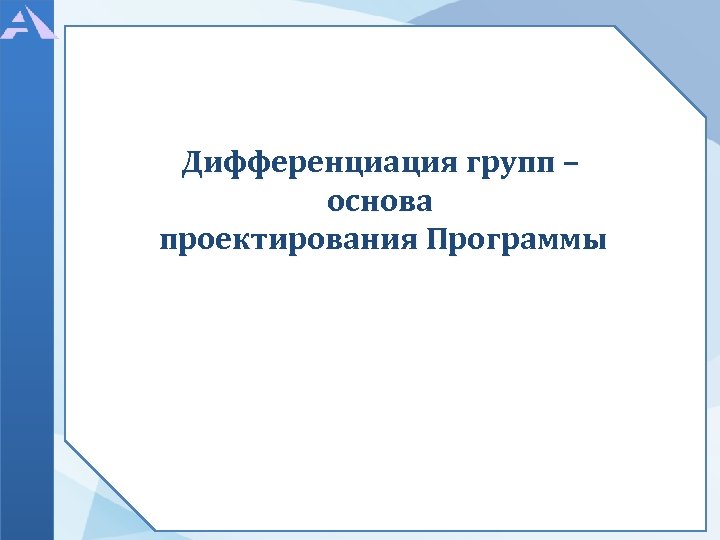 Дифференциация групп – основа проектирования Программы